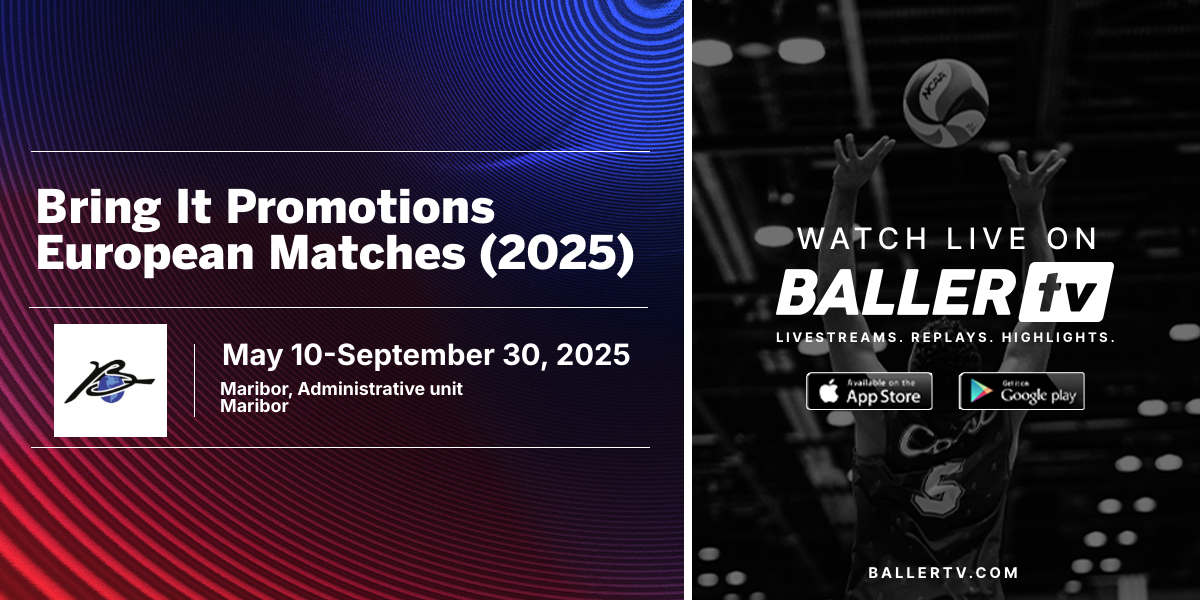 Bring It Promotions European Matches (2025)

May 10-September 30, 2025

Maribor, Administrative unit Maribor

NCAA

WATCH LIVE ON

BALLER tv

LIVESTREAMS. REPLAYS. HIGHLIGHTS.

Available on the App Store

Get it on Google play

5

BALLERTV.COM